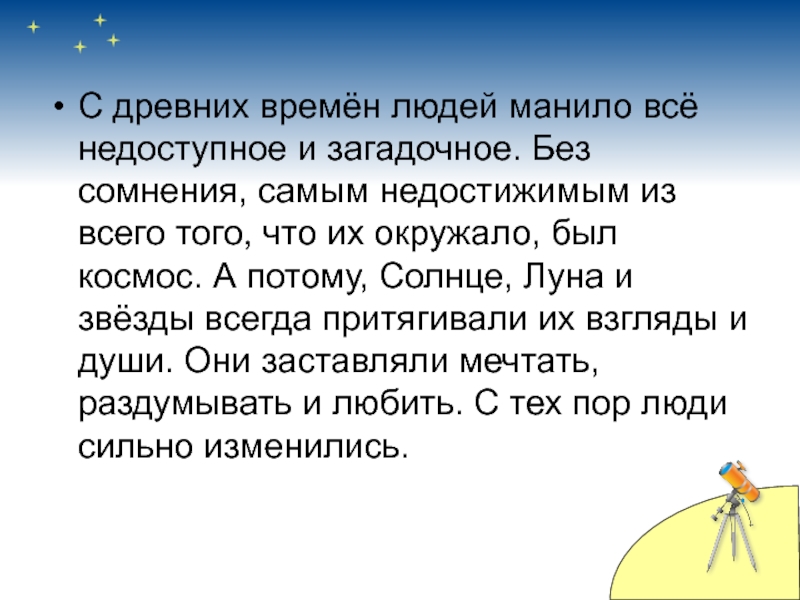 • С древних времён людей манило всё недоступное и загадочное. Без сомнения, самым недостижимым из всего того, что их окружало, был космос. А потому, Солнце, Луна и звёзды всегда притягивали их взгляды и души. Они заставляли мечтать, раздумывать и любить. С тех пор люди сильно изменились.